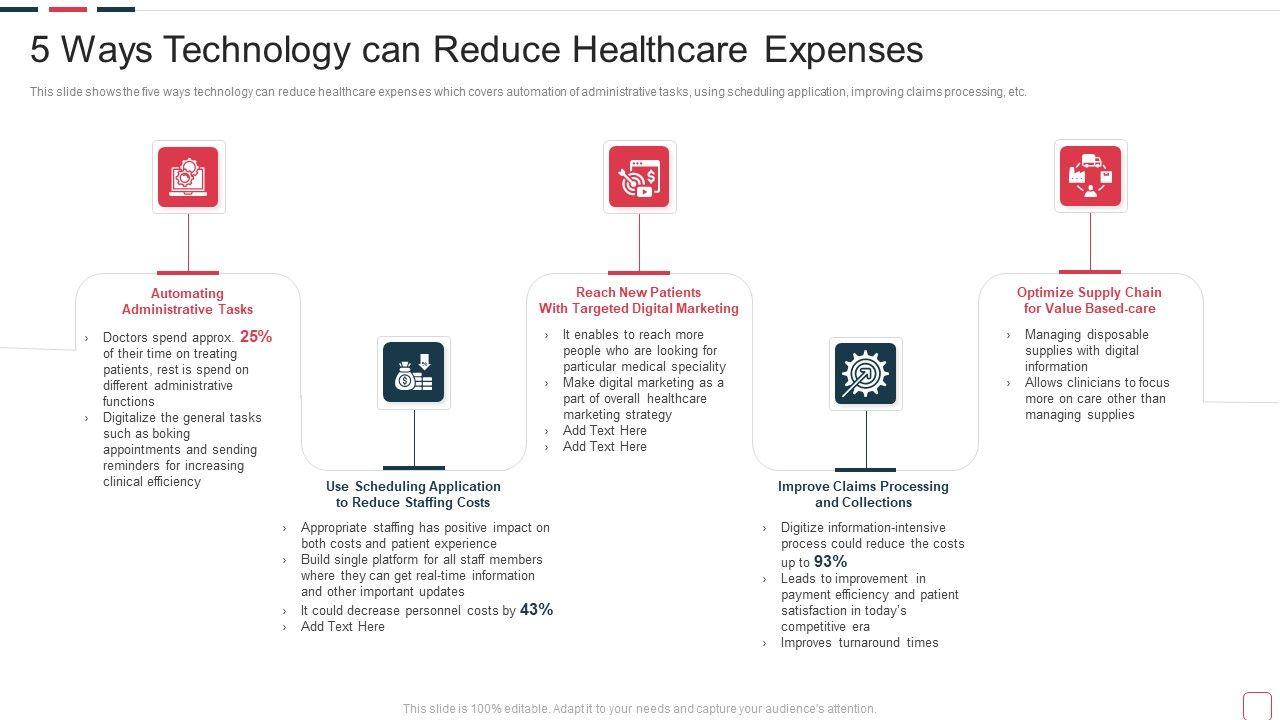 5 Ways Technology can Reduce Healthcare Expenses

This slide shows the five ways technology can reduce healthcare expenses which covers automation of administrative tasks, using scheduling application, improving claims processing, etc.

Automating Administrative Tasks

› Doctors spend approx. 25% of their time on treating patients, rest is spend on different administrative functions
› Digitalize the general tasks such as boking appointments and sending reminders for increasing clinical efficiency

Use Scheduling Application to Reduce Staffing Costs

› Appropriate staffing has positive impact on both costs and patient experience
› Build single platform for all staff members where they can get real-time information and other important updates
› It could decrease personnel costs by 43%
› Add Text Here

Reach New Patients With Targeted Digital Marketing

› It enables to reach more people who are looking for particular medical speciality
› Make digital marketing as a part of overall healthcare marketing strategy
› Add Text Here
› Add Text Here

Improve Claims Processing and Collections

› Digitize information-intensive process could reduce the costs up to 93%
› Leads to improvement in payment efficiency and patient satisfaction in today's competitive era
› Improves turnaround times

Optimize Supply Chain for Value Based-care

› Managing disposable supplies with digital information
› Allows clinicians to focus more on care other than managing supplies

This slide is 100% editable. Adapt it to your needs and capture your audience's attention.